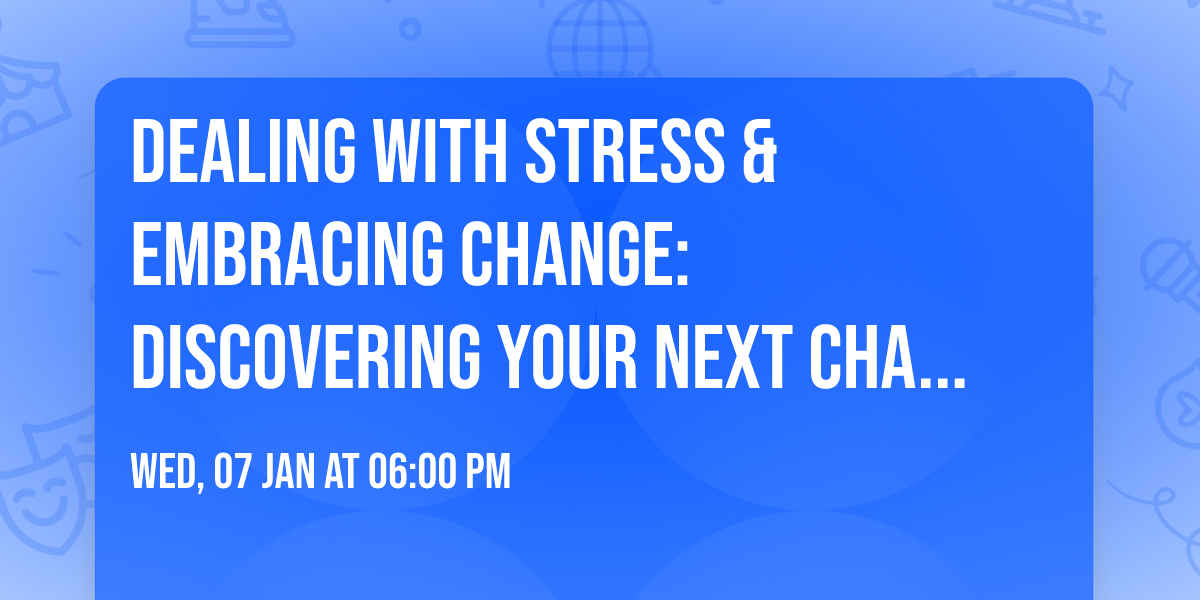 DEALING WITH STRESS & EMBRACING CHANGE: DISCOVERING YOUR NEXT CHA...

WED, 07 JAN AT 06:00 PM